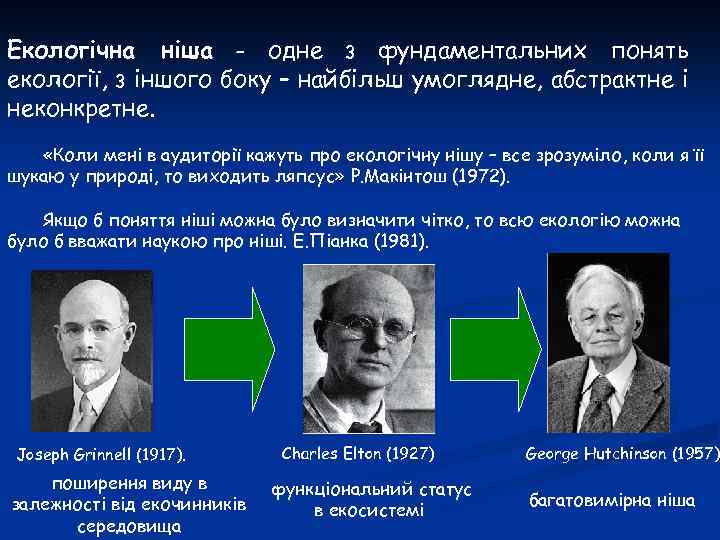 Екологічна ніша - одне з фундаментальних понять екології, з іншого боку – найбільш умоглядне, абстрактне і неконкретне.

«Коли мені в аудиторії кажуть про екологічну нішу – все зрозуміло, коли я її шукаю у природі, то виходить ляпсус» Р.Макінтош (1972).

Якщо б поняття ніші можна було визначити чітко, то всю екологію можна було б вважати наукою про ніші. Е.Піанка (1981).

Joseph Grinnell (1917).

поширення виду в залежності від екочинників середовища

Charles Elton (1927)

функціональний статус в екосистемі

George Hutchinson (1957)

багатовимірна ніша